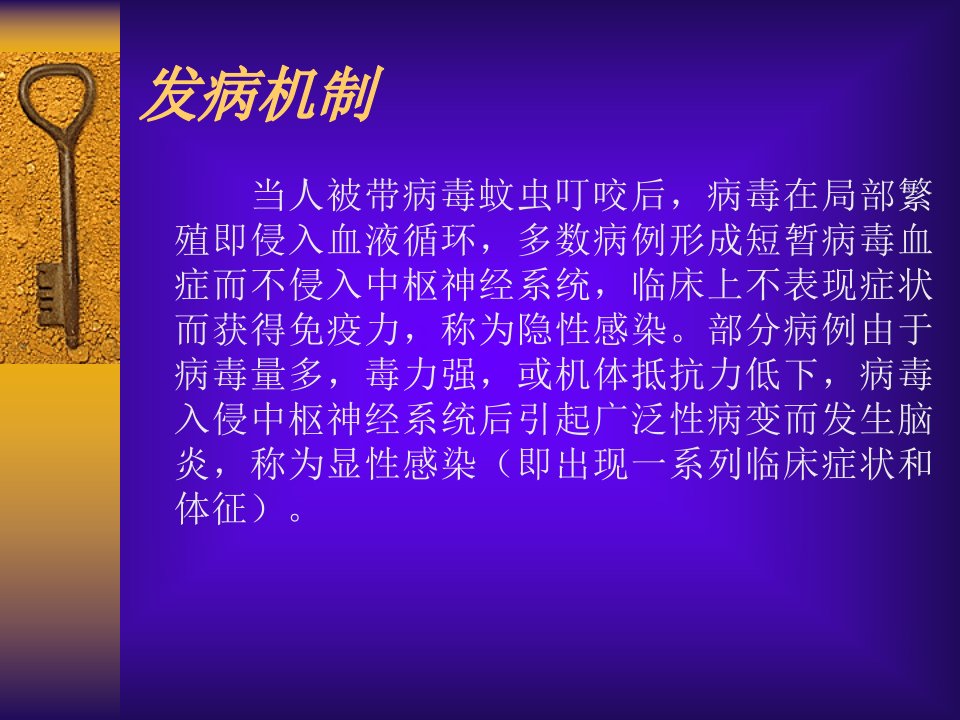 发病机制

当人被带病毒蚊虫叮咬后，病毒在局部繁殖即侵入血液循环，多数病例形成短暂病毒血症而不侵入中枢神经系统，临床上不表现症状而获得免疫力，称为隐性感染。部分病例由于病毒量多，毒力强，或机体抵抗力低下，病毒入侵中枢神经系统后引起广泛性病变而发生脑炎，称为显性感染（即出现一系列临床症状和体征）。